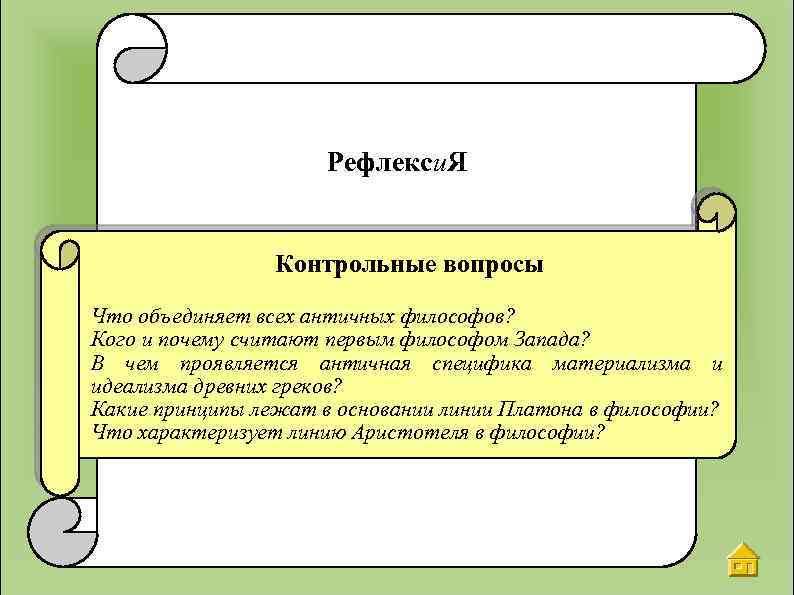 РефлексиЯ

Контрольные вопросы

Что объединяет всех античных философов?
Кого и почему считают первым философом Запада?
В чем проявляется античная специфика материализма и идеализма древних греков?
Какие принципы лежат в основании линии Платона в философии?
Что характеризует линию Аристотеля в философии?